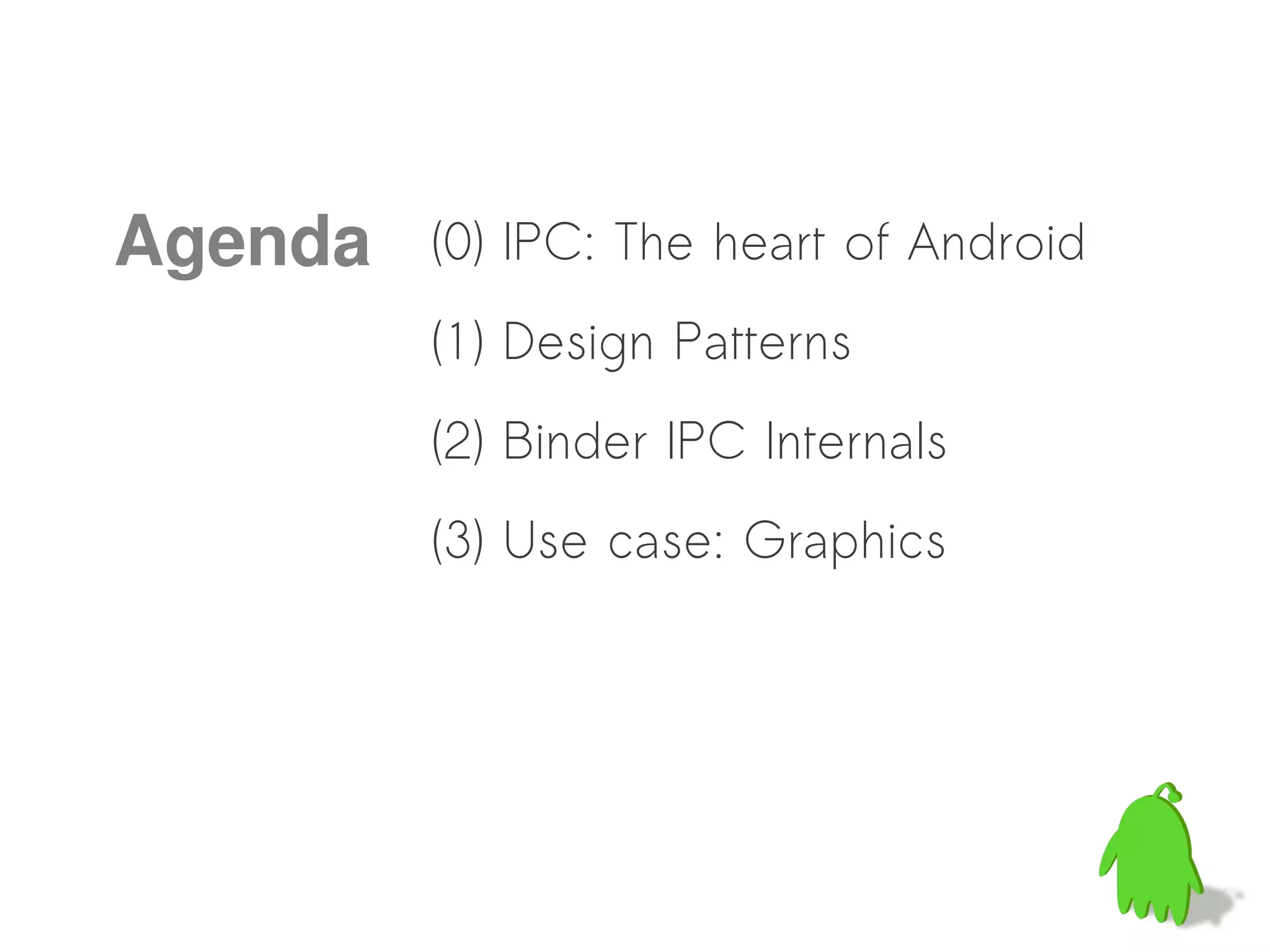 Agenda

(0) IPC: The heart of Android

(1) Design Patterns

(2) Binder IPC Internals

(3) Use case: Graphics